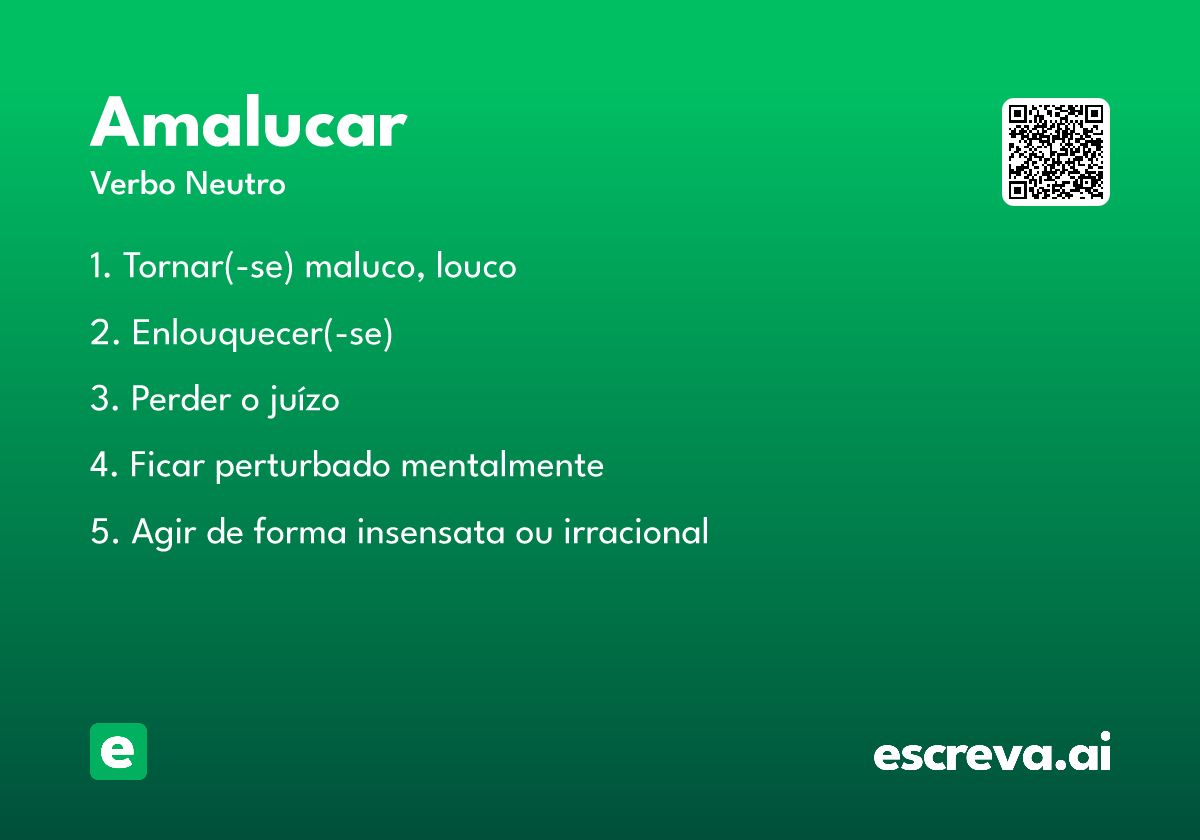 Amalucar
Verbo Neutro

1. Tornar(-se) maluco, louco

2. Enlouquecer(-se)

3. Perder o juízo

4. Ficar perturbado mentalmente

5. Agir de forma insensata ou irracional

e

escreva.ai